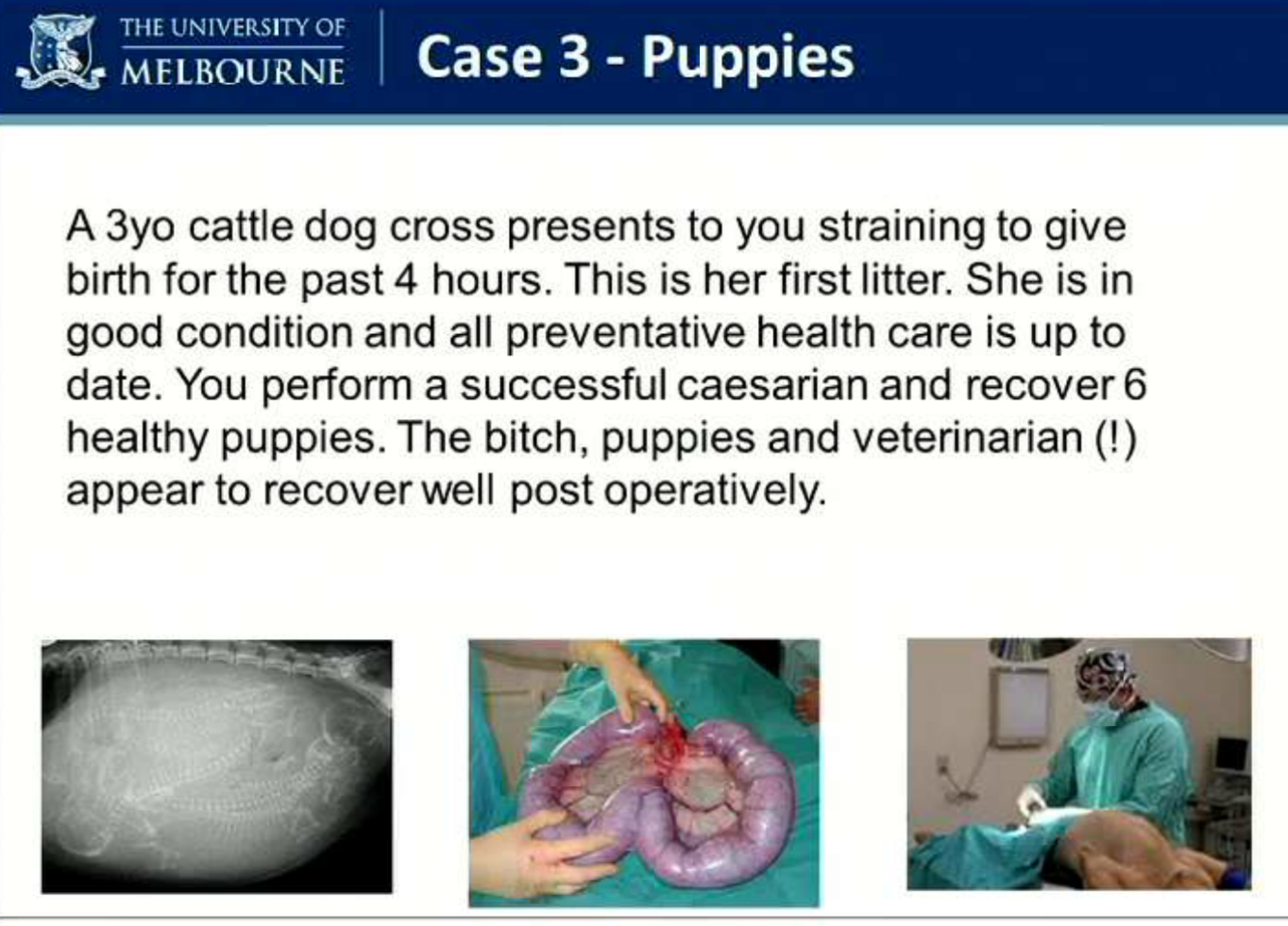 THE UNIVERSITY OF MELBOURNE

Case 3 - Puppies

A 3yo cattle dog cross presents to you straining to give birth for the past 4 hours. This is her first litter. She is in good condition and all preventative health care is up to date. You perform a successful caesarian and recover 6 healthy puppies. The bitch, puppies and veterinarian (!) appear to recover well post operatively.